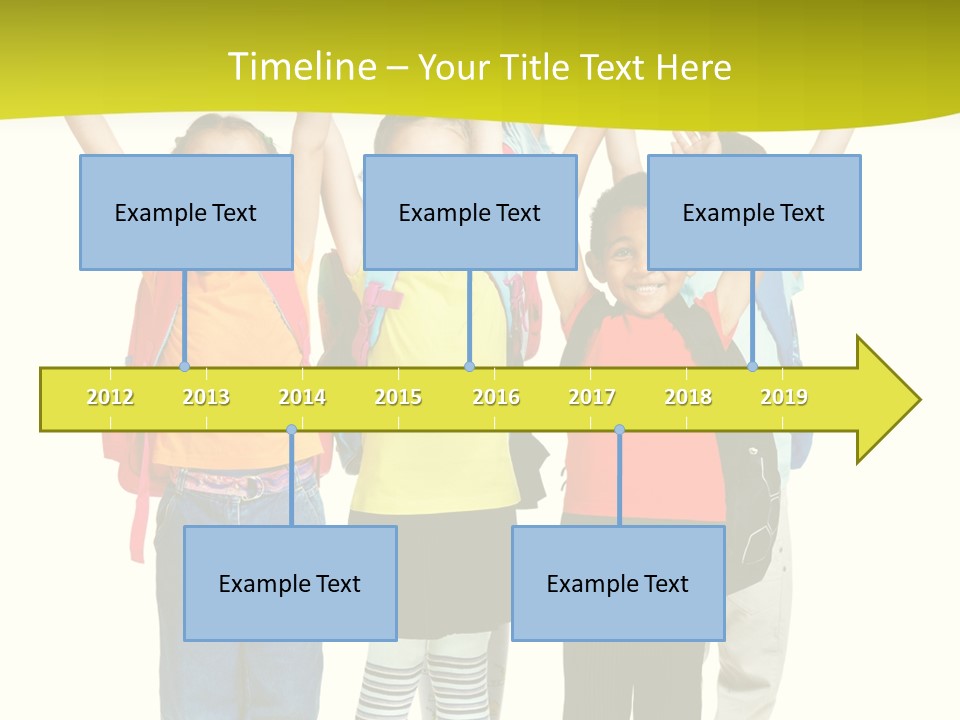 Timeline – Your Title Text Here

Example Text

Example Text

Example Text

2012 2013 2014 2015 2016 2017 2018 2019

Example Text

Example Text